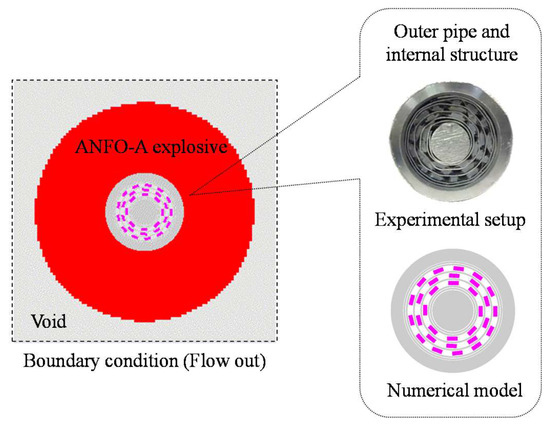 ANFO-A explosive

Void

Boundary condition (Flow out)

Outer pipe and internal structure

Experimental setup

Numerical model